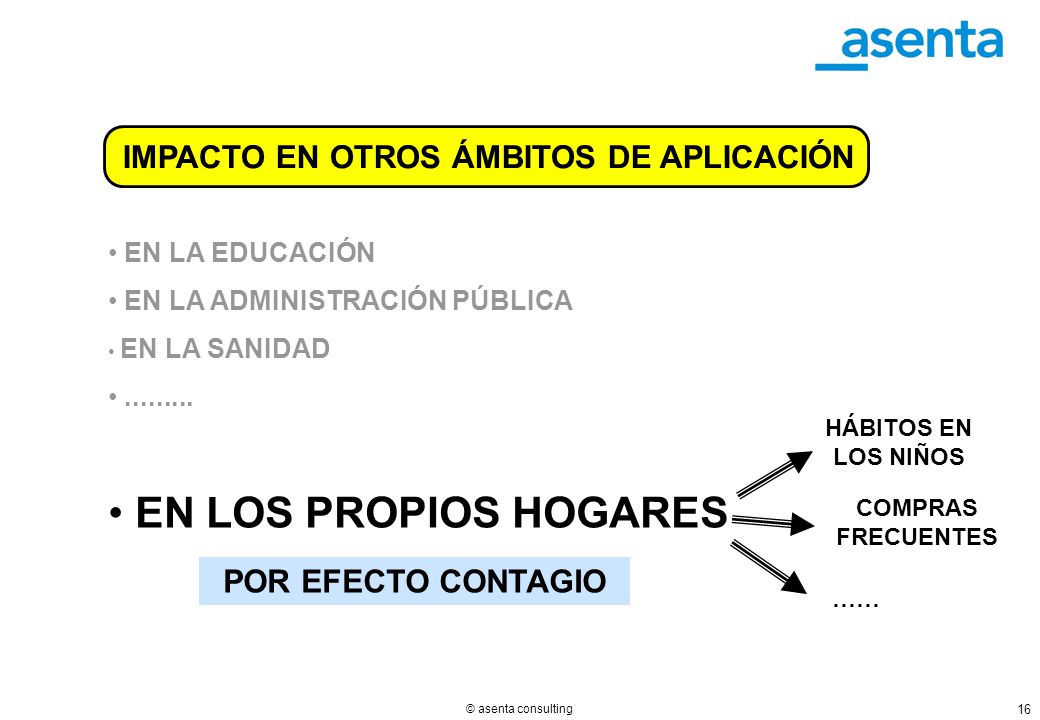 _asenta

IMPACTO EN OTROS ÁMBITOS DE APLICACIÓN

• EN LA EDUCACIÓN

• EN LA ADMINISTRACIÓN PÚBLICA

• EN LA SANIDAD

• .........

• EN LOS PROPIOS HOGARES

POR EFECTO CONTAGIO

HÁBITOS EN LOS NIÑOS

COMPRAS FRECUENTES

……

© asenta consulting

16